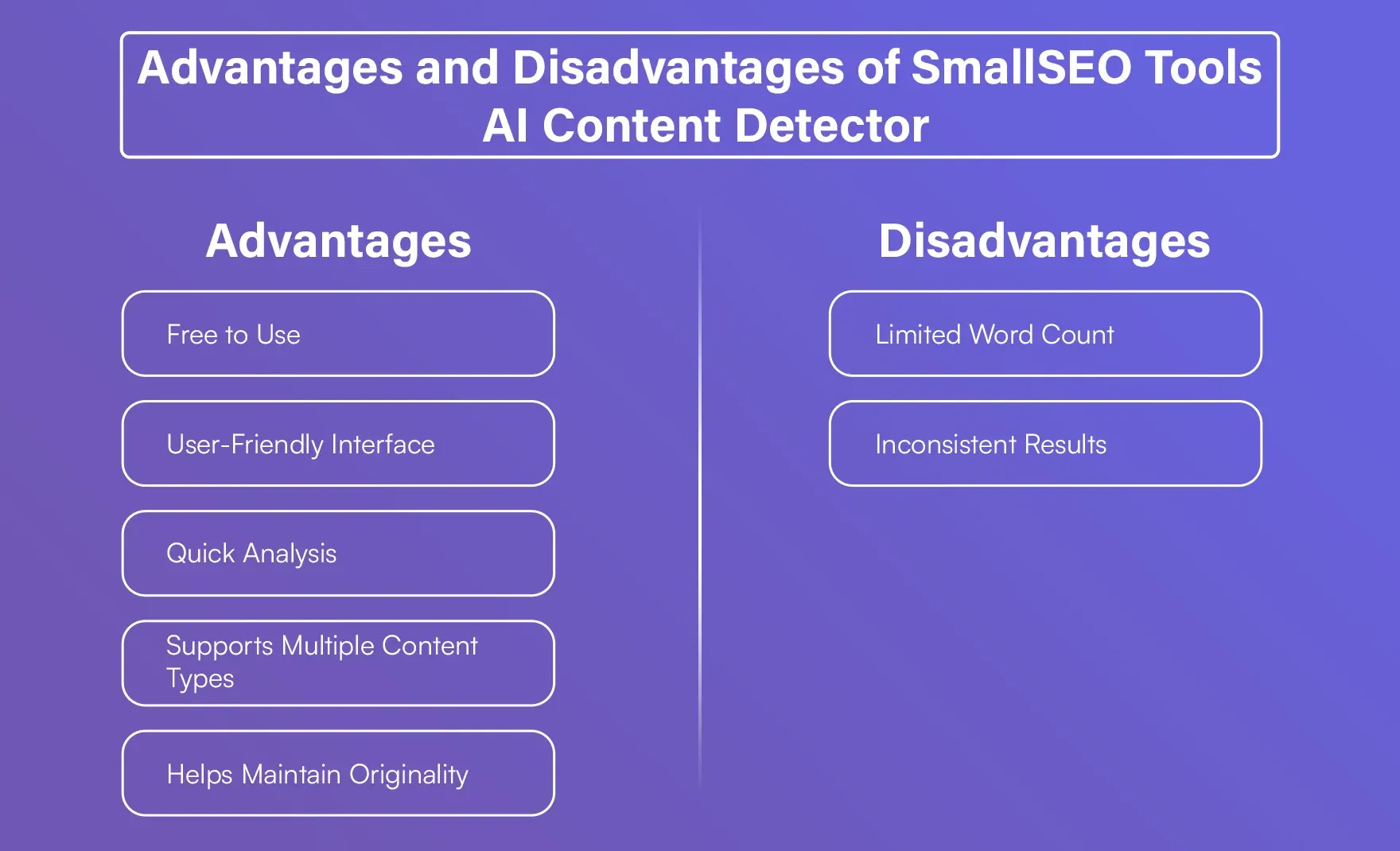 Advantages and Disadvantages of SmallSEO Tools AI Content Detector

Advantages

Free to Use

User-Friendly Interface

Quick Analysis

Supports Multiple Content Types

Helps Maintain Originality

Disadvantages

Limited Word Count

Inconsistent Results